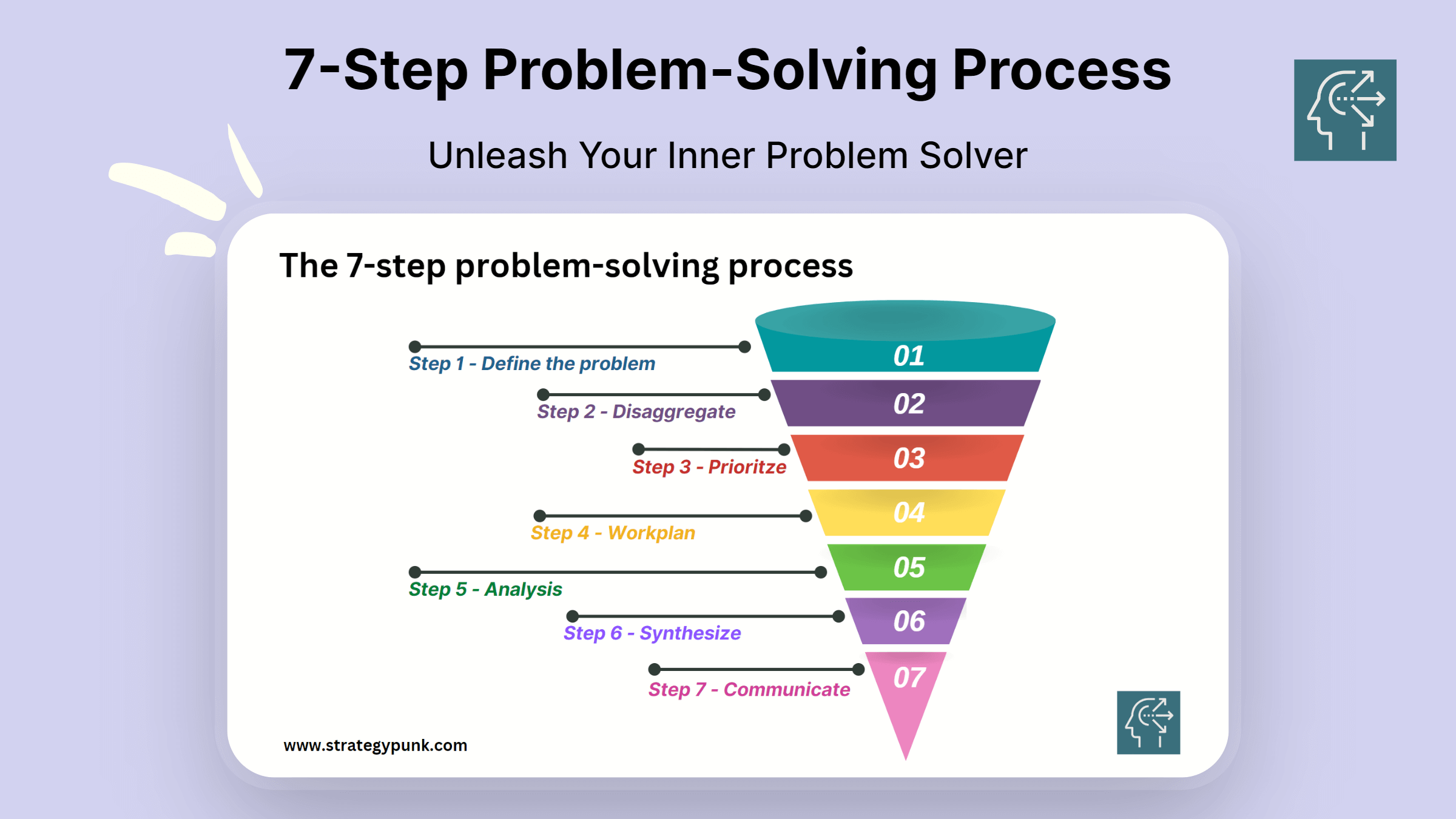 7-Step Problem-Solving Process

Unleash Your Inner Problem Solver

The 7-step problem-solving process

Step 1 - Define the problem
01

Step 2 - Disaggregate
02

Step 3 - Prioritze
03

Step 4 - Workplan
04

Step 5 - Analysis
05

Step 6 - Synthesize
06

Step 7 - Communicate
07

www.strategypunk.com